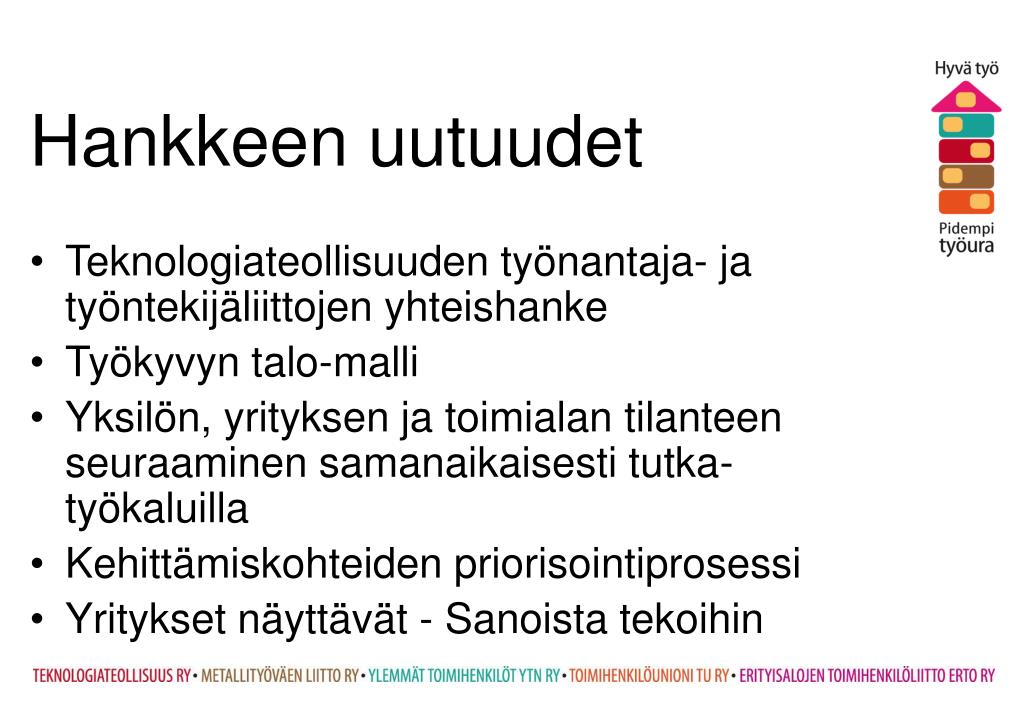 Hyvä työ

Pidempi työura

Hankkeen uutuudet

• Teknologiateollisuuden työnantaja- ja työntekijäliittojen yhteishanke
• Työkyvyn talo-malli
• Yksilön, yrityksen ja toimialan tilanteen seuraaminen samanaikaisesti tutka-työkaluilla
• Kehittämiskohteiden priorisointiprosessi
• Yritykset näyttävät - Sanoista tekoihin

TEKNOLOGIATEOLLISUUS RY • METALLITYÖVÄEN LIITTO RY • YLEMMÄT TOIMIHENKILÖT YTN RY • TOIMIHENKILÖUNIONI TU RY • ERITYISALOJEN TOIMIHENKILÖLIITTO ERTO RY